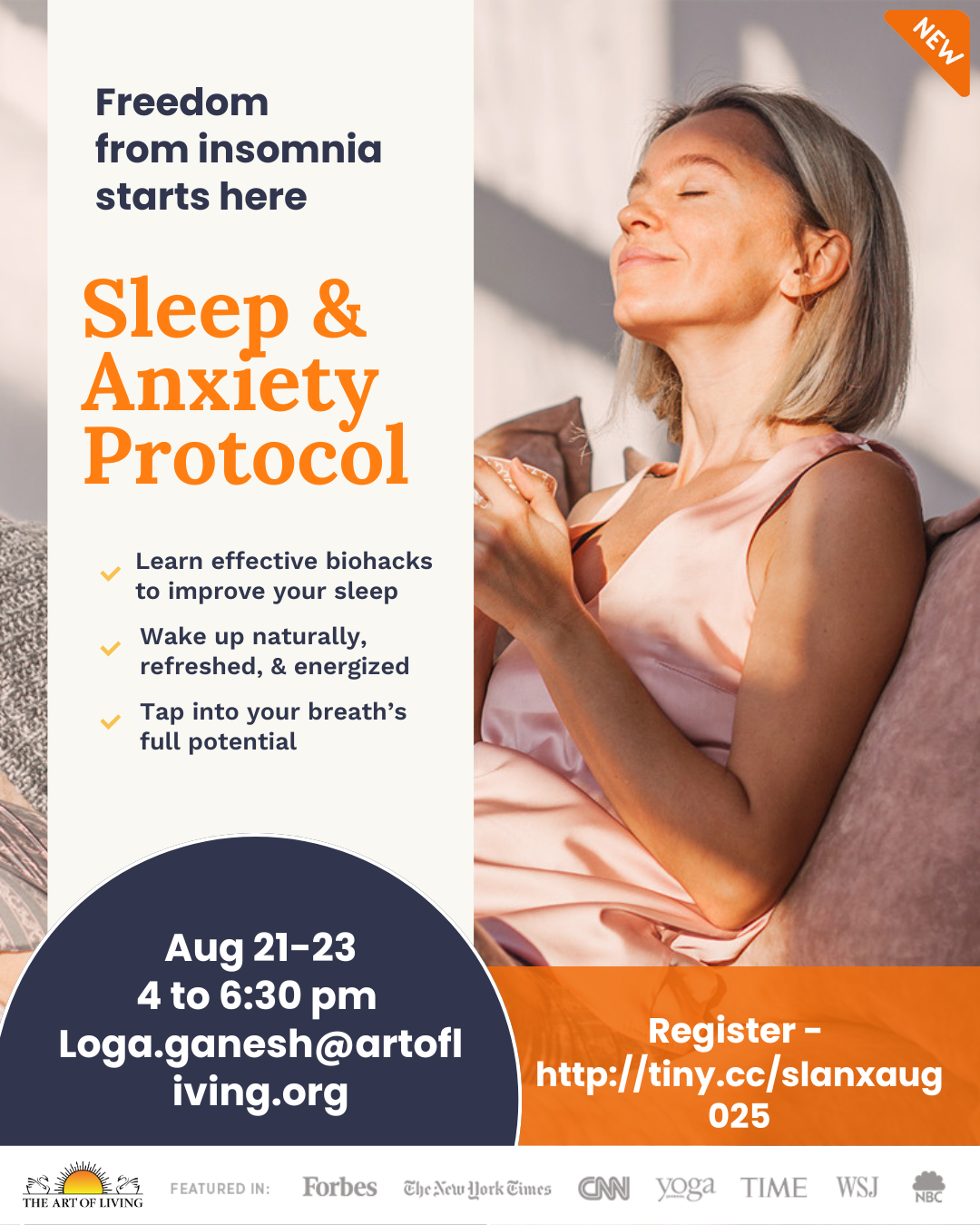 NEW

Freedom from insomnia starts here

Sleep & Anxiety Protocol

Learn effective biohacks to improve your sleep

Wake up naturally, refreshed, & energized

Tap into your breath's full potential

Aug 21-23
4 to 6:30 pm
Loga.ganesh@artofliving.org

Register - http://tiny.cc/slanxaug025

THE ART OF LIVING

FEATURED IN: Forbes The New York Times CNN yoga TIME WSJ NBC